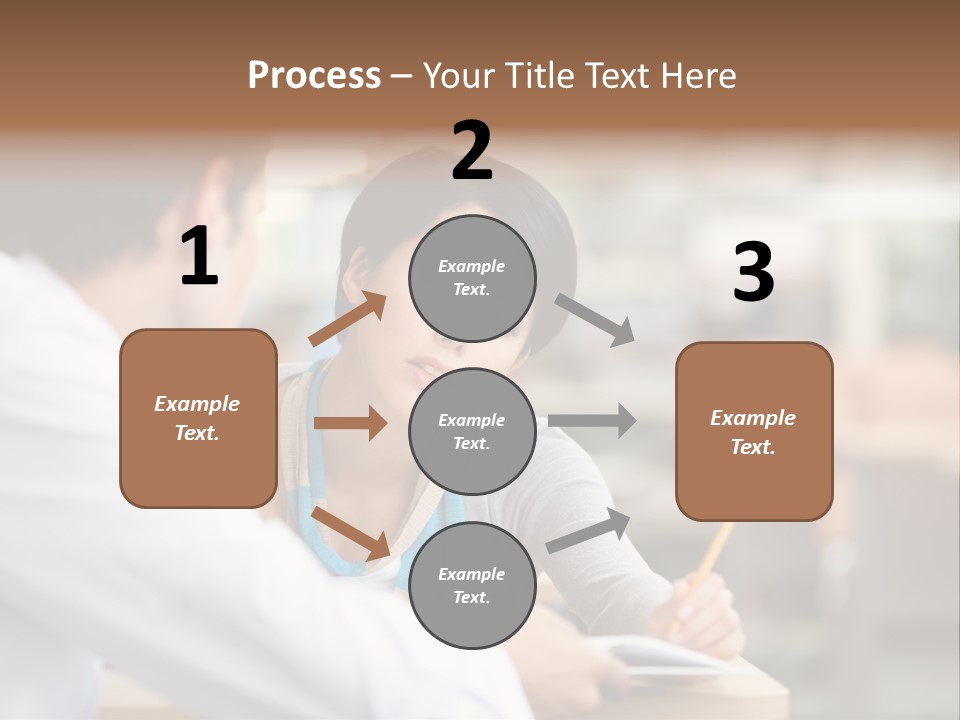 Process – Your Title Text Here

1

Example Text.

2

Example Text.

Example Text.

Example Text.

3

Example Text.